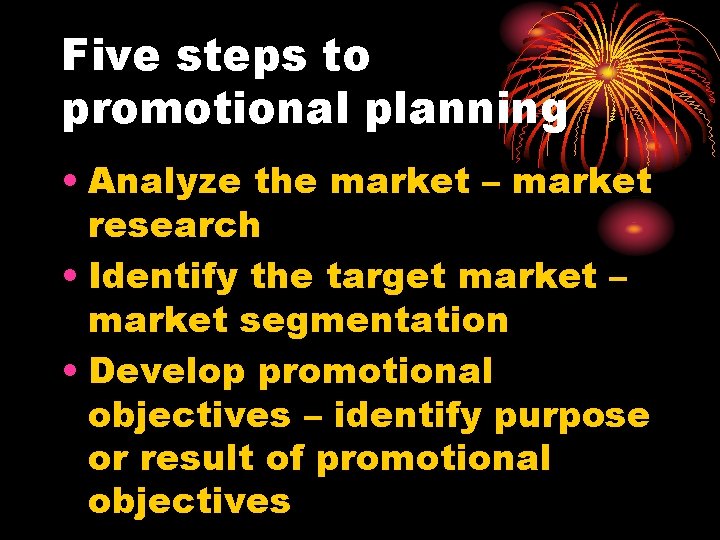 Five steps to promotional planning

• Analyze the market – market research
• Identify the target market – market segmentation
• Develop promotional objectives – identify purpose or result of promotional objectives